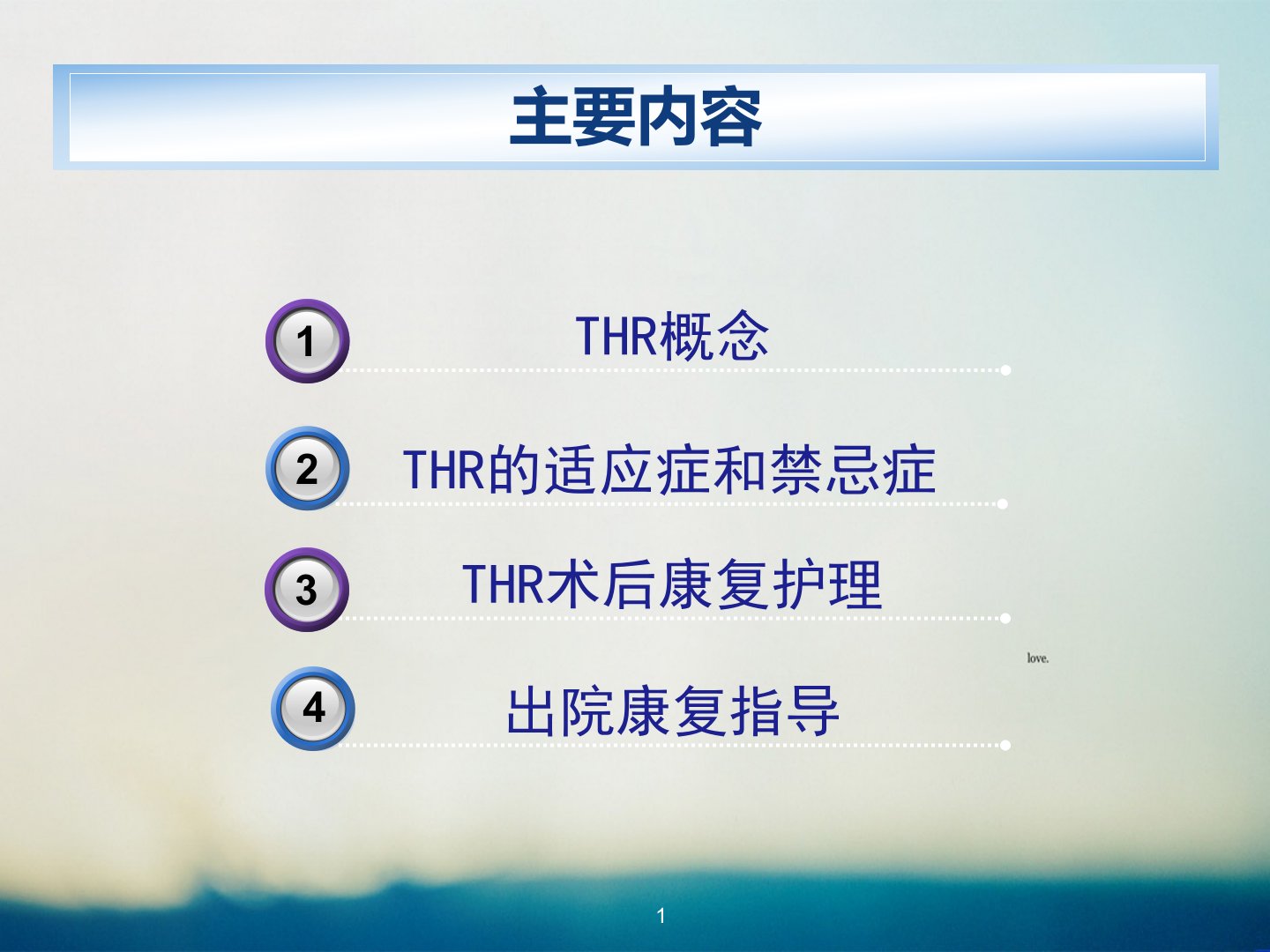 主要内容

1 THR概念

2 THR的适应症和禁忌症

3 THR术后康复护理

love.

4 出院康复指导

1